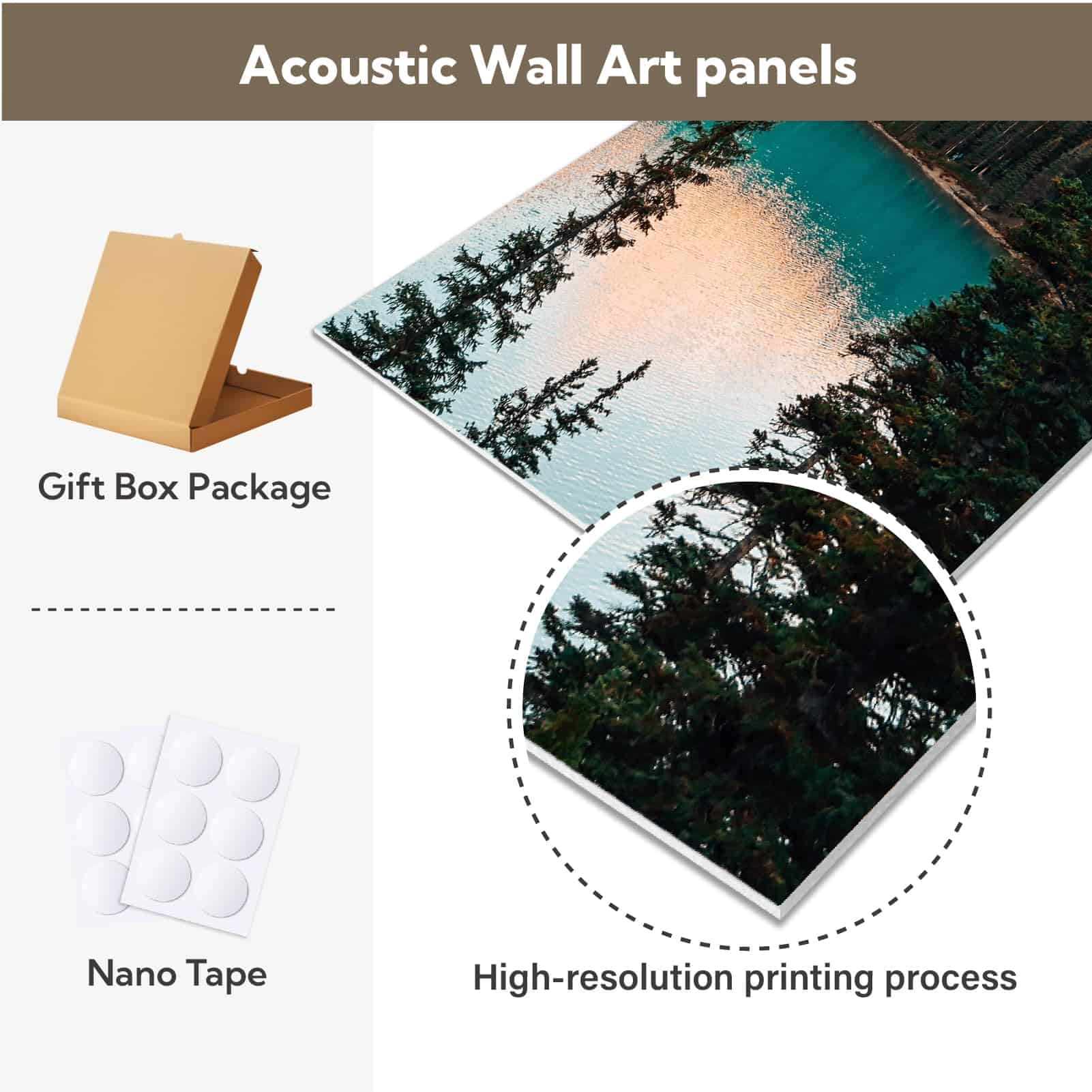 Acoustic Wall Art panels

Gift Box Package

Nano Tape

High-resolution printing process